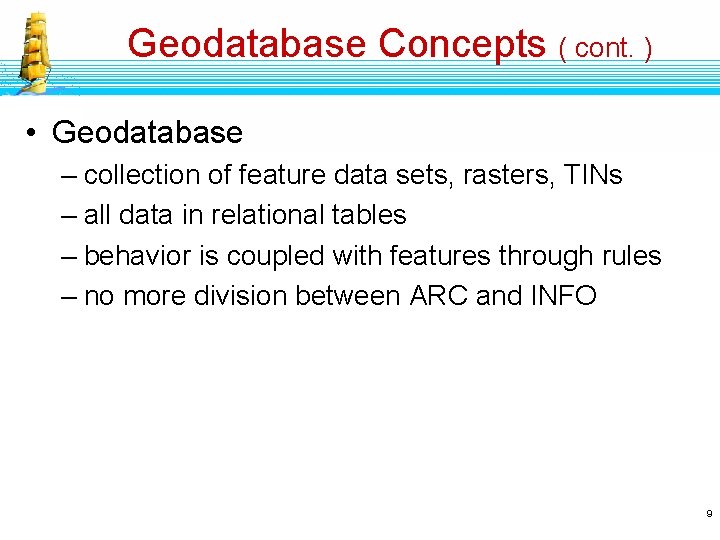 Geodatabase Concepts ( cont. )

• Geodatabase
– collection of feature data sets, rasters, TINs
– all data in relational tables
– behavior is coupled with features through rules
– no more division between ARC and INFO

9